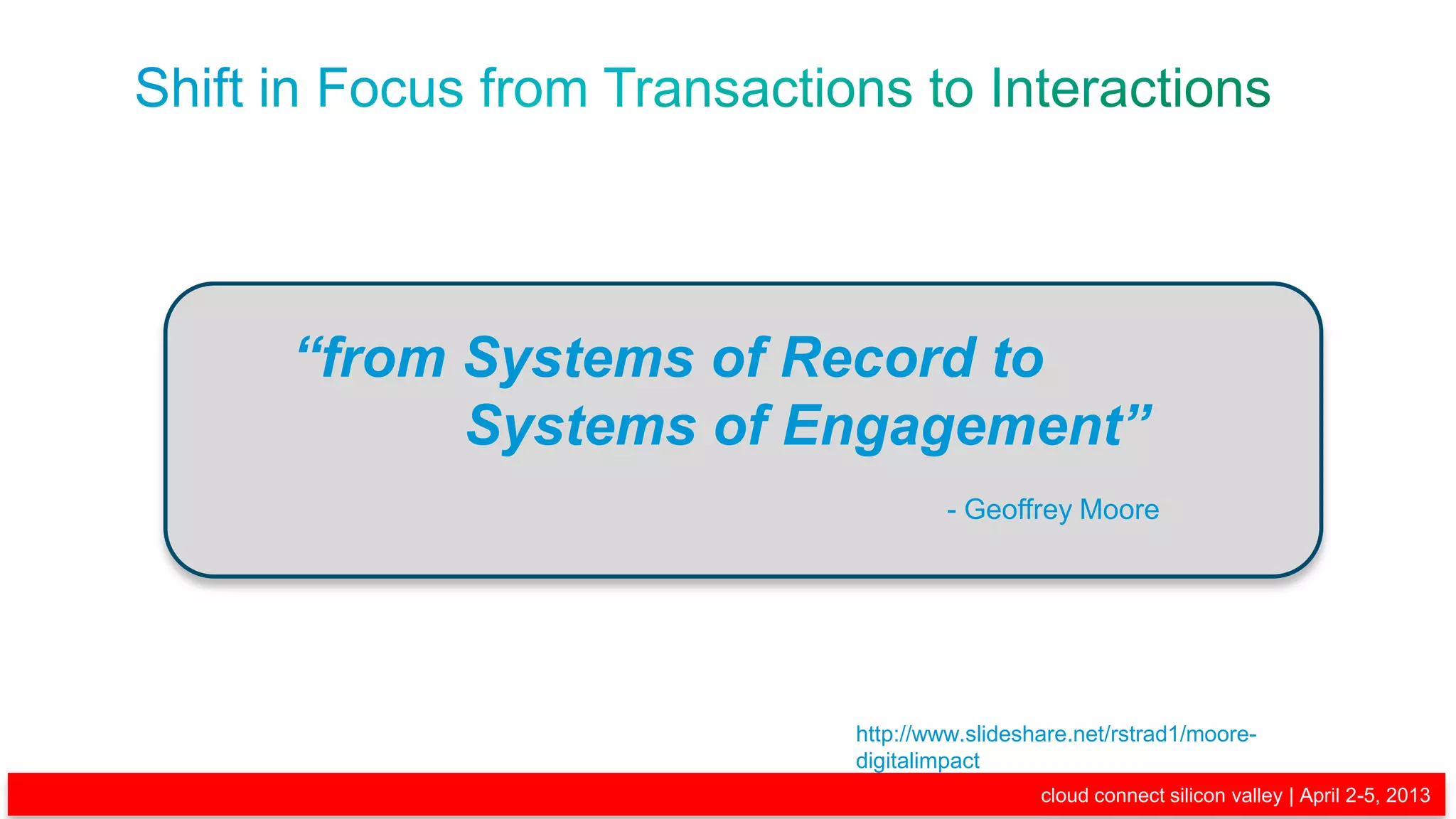 Shift in Focus from Transactions to Interactions

“from Systems of Record to Systems of Engagement”

- Geoffrey Moore

http://www.slideshare.net/rstrad1/moore-digitalimpact

cloud connect silicon valley | April 2-5, 2013